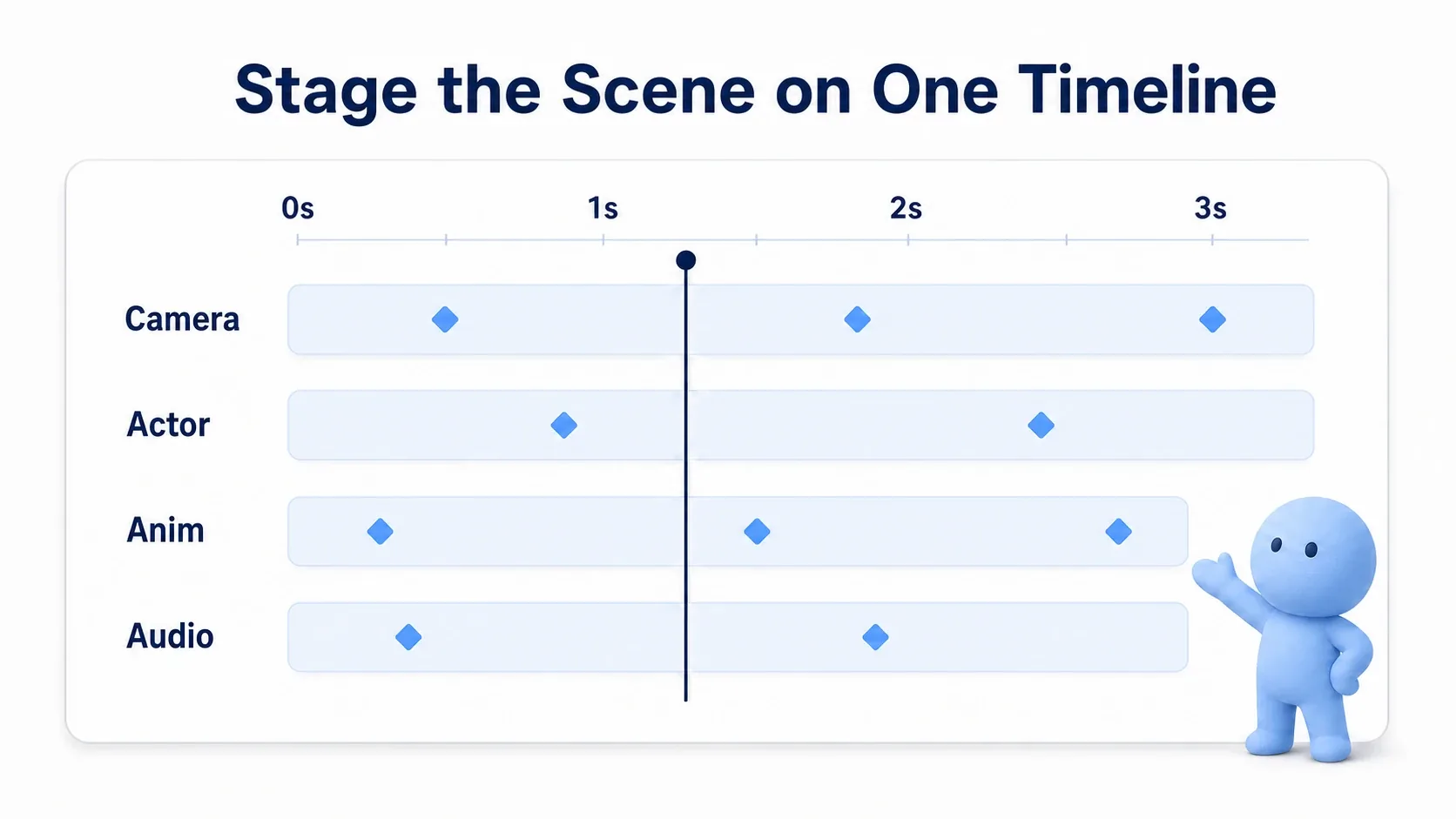 Stage the Scene on One Timeline

0s
1s
2s
3s

Camera

Actor

Anim

Audio